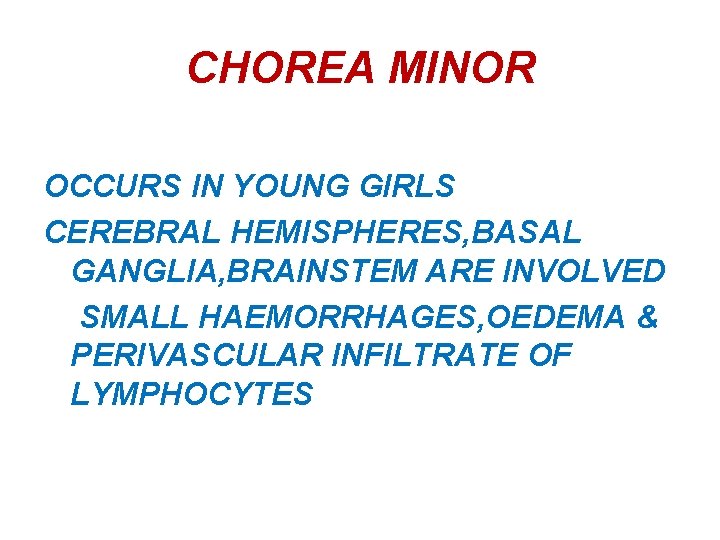 CHOREA MINOR

OCCURS IN YOUNG GIRLS

CEREBRAL HEMISPHERES,BASAL GANGLIA,BRAINSTEM ARE INVOLVED

SMALL HAEMORRHAGES,OEDEMA & PERIVASCULAR INFILTRATE OF LYMPHOCYTES